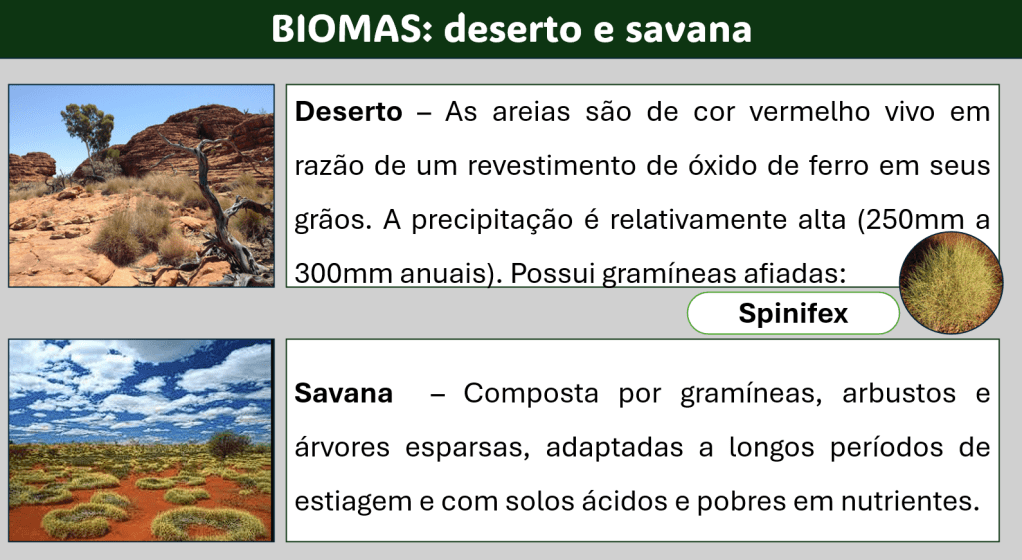 BIOMAS: deserto e savana

Deserto – As areias são de cor vermelho vivo em razão de um revestimento de óxido de ferro em seus grãos. A precipitação é relativamente alta (250mm a 300mm anuais). Possui gramíneas afiadas:

Spinifex

Savana – Composta por gramíneas, arbustos e árvores esparsas, adaptadas a longos períodos de estiagem e com solos ácidos e pobres em nutrientes.